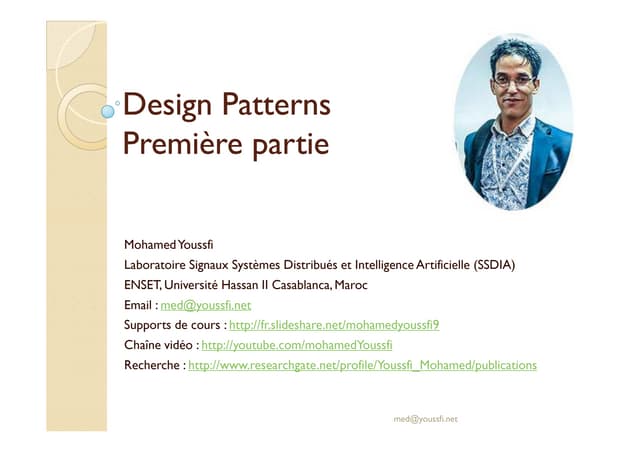 Design Patterns
Première partie

Mohamed Youssfi
Laboratoire Signaux Systèmes Distribués et Intelligence Artificielle (SSDIA)
ENSET, Université Hassan II Casablanca, Maroc
Email : med@youssfi.net
Supports de cours : http://fr.slideshare.net/mohamedyoussfi9
Chaîne vidéo : http://youtube.com/mohamedYoussfi
Recherche : http://www.researchgate.net/profile/Youssfi_Mohamed/publications

med@youssfi.net